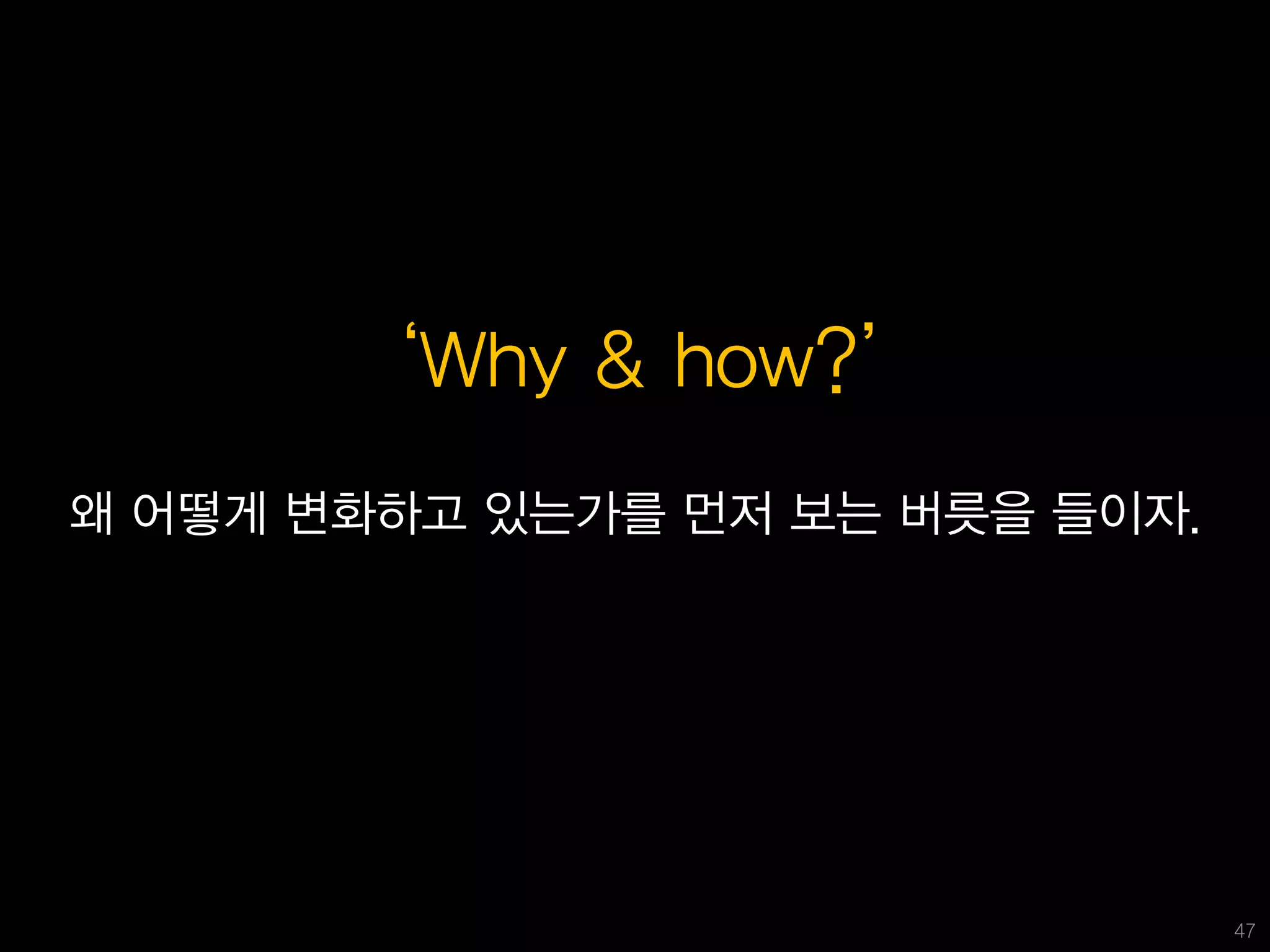 ‘Why & how?’

왜 어떻게 변화하고 있는가를 먼저 보는 버릇을 들이자.

47